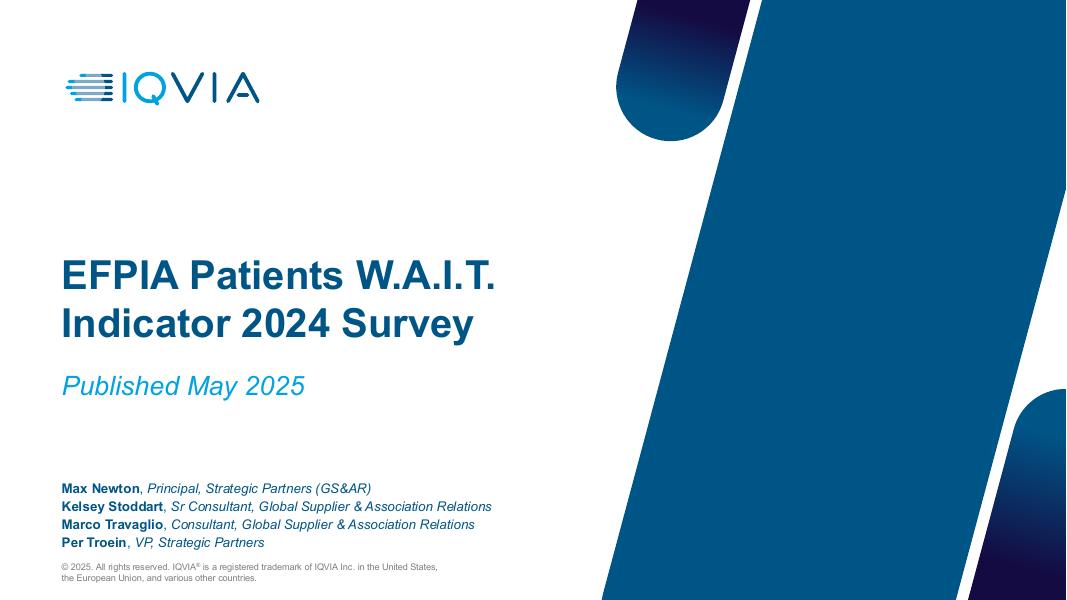 IQVIA

EFPIA Patients W.A.I.T. Indicator 2024 Survey

Published May 2025

Max Newton, Principal, Strategic Partners (GS&AR)
Kelsey Stoddart, Sr Consultant, Global Supplier & Association Relations
Marco Travaglio, Consultant, Global Supplier & Association Relations
Per Troein, VP, Strategic Partners

© 2025. All rights reserved. IQVIA® is a registered trademark of IQVIA Inc. in the United States, the European Union, and various other countries.